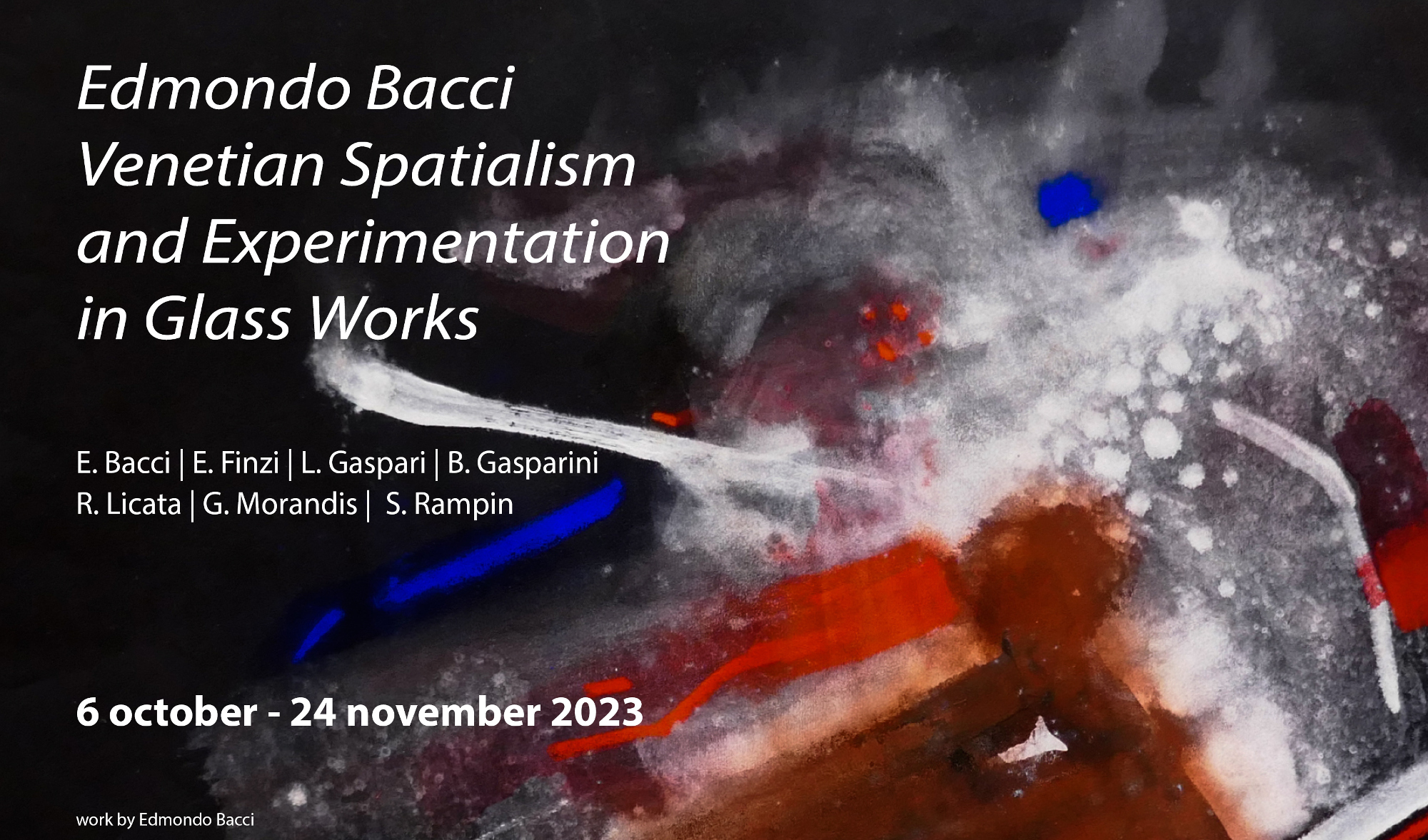 Edmondo Bacci
Venetian Spatialism
and Experimentation
in Glass Works

E. Bacci | E. Finzi | L. Gaspari | B. Gasparini
R. Licata | G. Morandis | S. Rampin

6 october - 24 november 2023

work by Edmondo Bacci